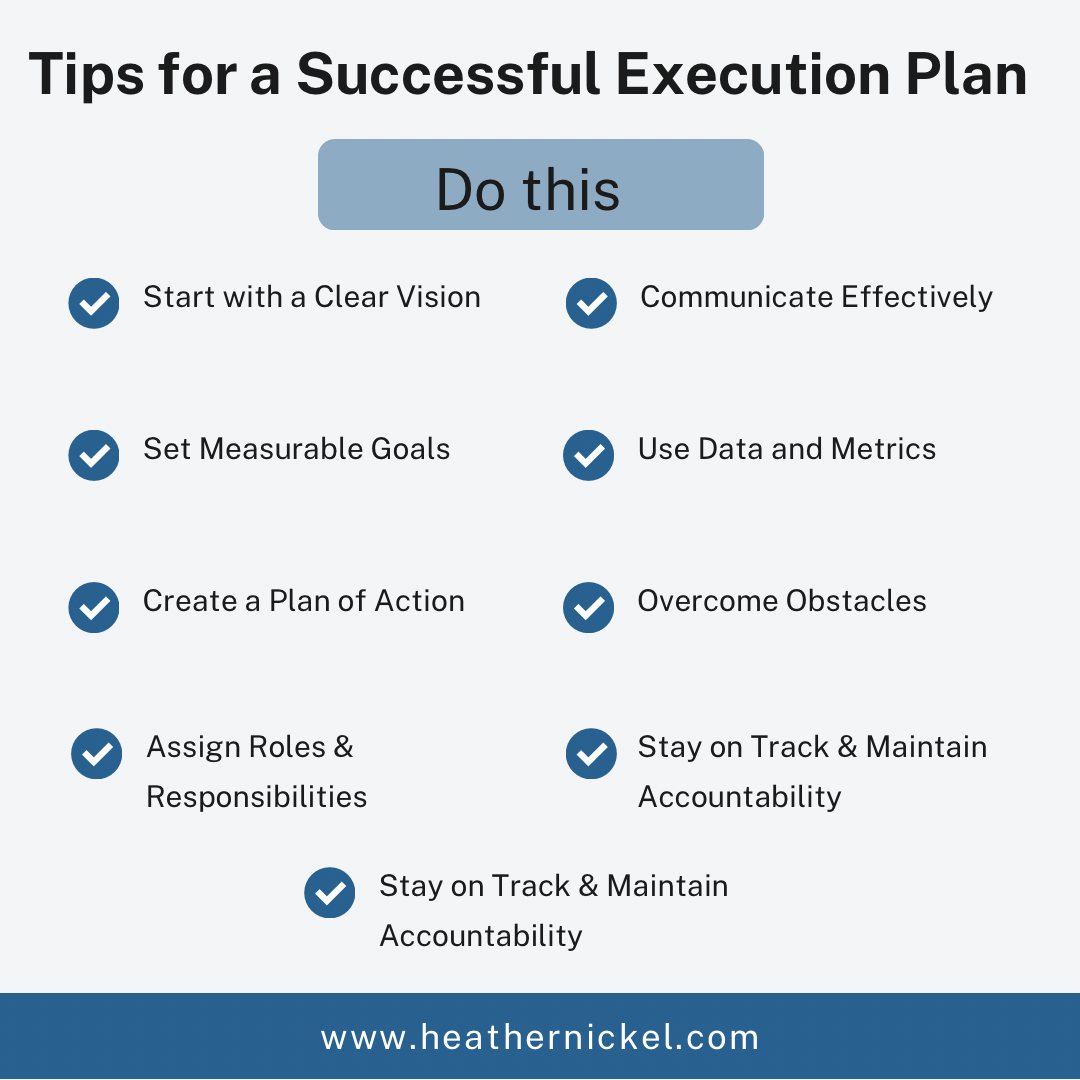 Tips for a Successful Execution Plan

Do this

Start with a Clear Vision

Set Measurable Goals

Create a Plan of Action

Assign Roles & Responsibilities

Communicate Effectively

Use Data and Metrics

Overcome Obstacles

Stay on Track & Maintain Accountability

Stay on Track & Maintain Accountability

www.heathernickel.com